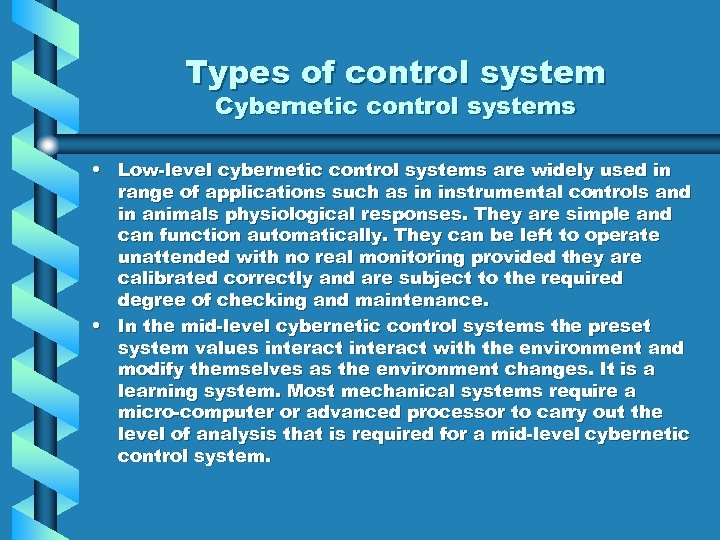 Types of control system
Cybernetic control systems

• Low-level cybernetic control systems are widely used in range of applications such as in instrumental controls and in animals physiological responses. They are simple and can function automatically. They can be left to operate unattended with no real monitoring provided they are calibrated correctly and are subject to the required degree of checking and maintenance.

• In the mid-level cybernetic control systems the preset system values interact interact with the environment and modify themselves as the environment changes. It is a learning system. Most mechanical systems require a micro-computer or advanced processor to carry out the level of analysis that is required for a mid-level cybernetic control system.